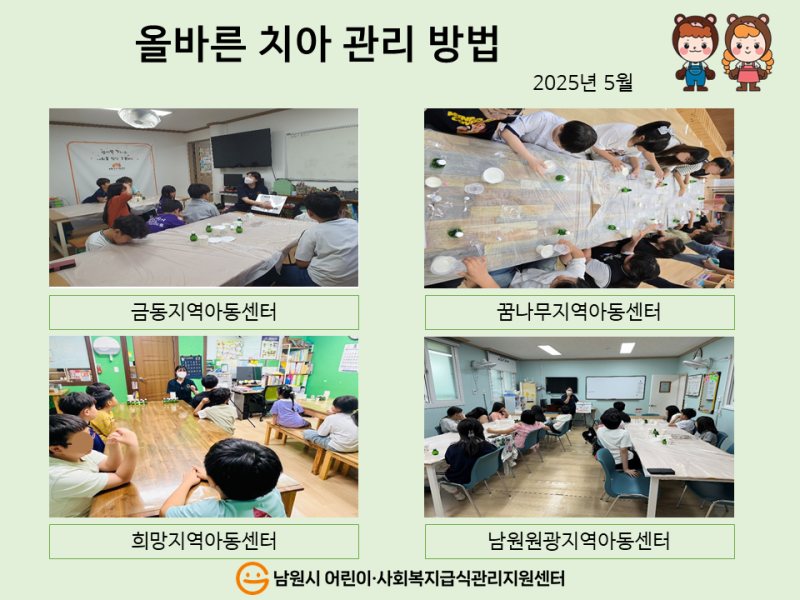 올바른 치아 관리 방법

2025년 5월

금동지역아동센터

꿈나무지역아동센터

희망지역아동센터

남원원광지역아동센터

남원시 어린이·사회복지급식관리지원센터